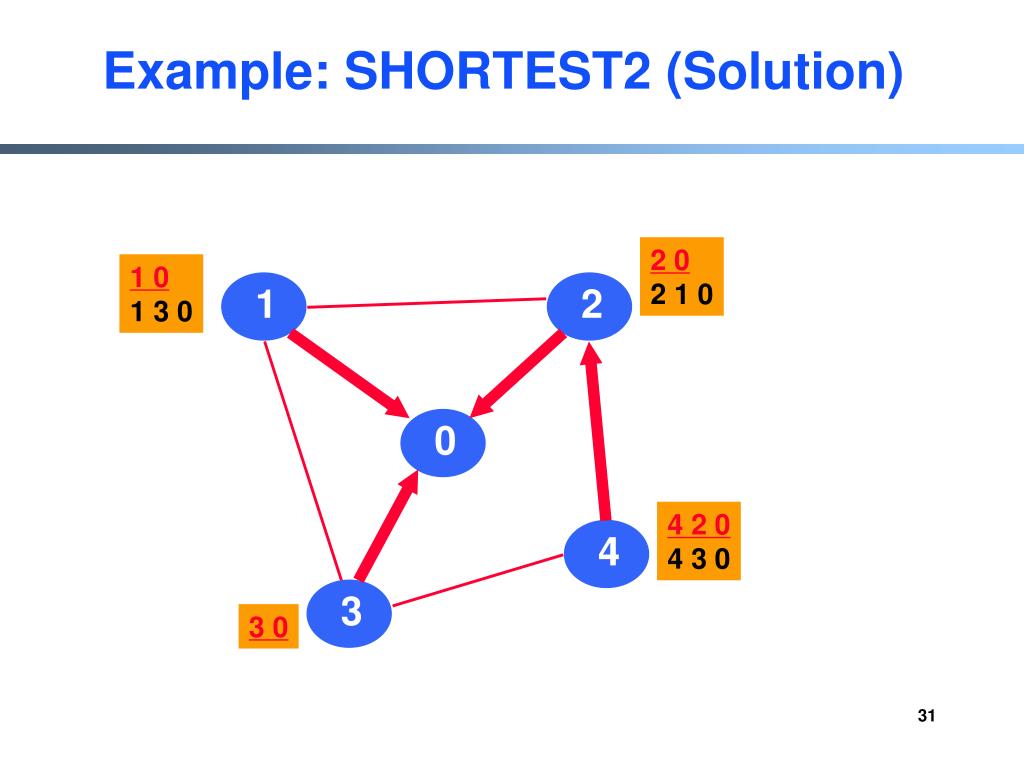 Example: SHORTEST2 (Solution)

1 0
1 3 0

1

2

2 0
2 1 0

0

4

4 2 0
4 3 0

3

3 0

31